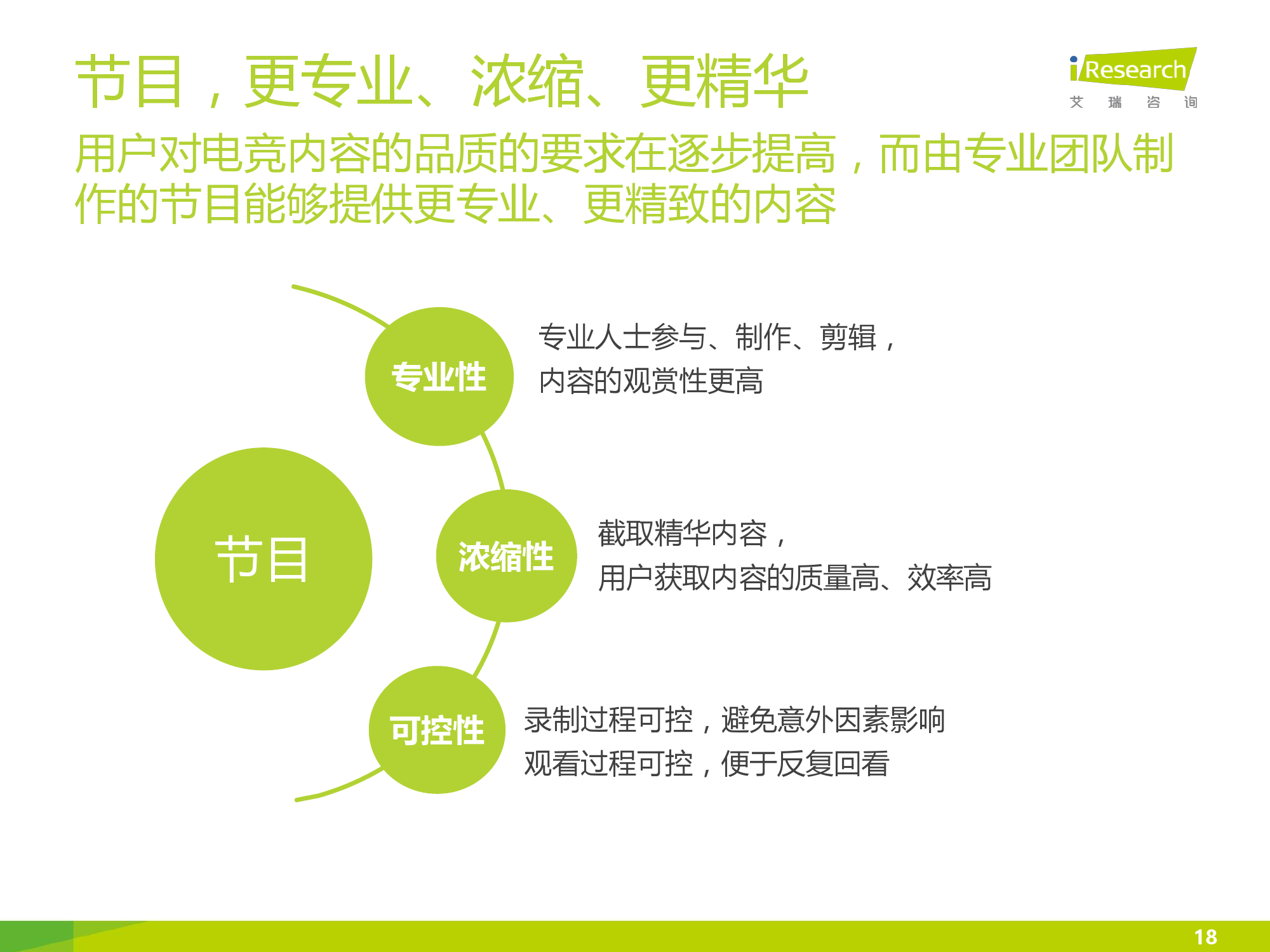 节目，更专业、浓缩、更精华

iResearch
艾 瑞 咨 询

用户对电竞内容的品质的要求在逐步提高，而由专业团队制作的节目能够提供更专业、更精致的内容

节目

专业性

专业人士参与、制作、剪辑，
内容的观赏性更高

浓缩性

截取精华内容，
用户获取内容的质量高、效率高

可控性

录制过程可控，避免意外因素影响
观看过程可控，便于反复回看

18